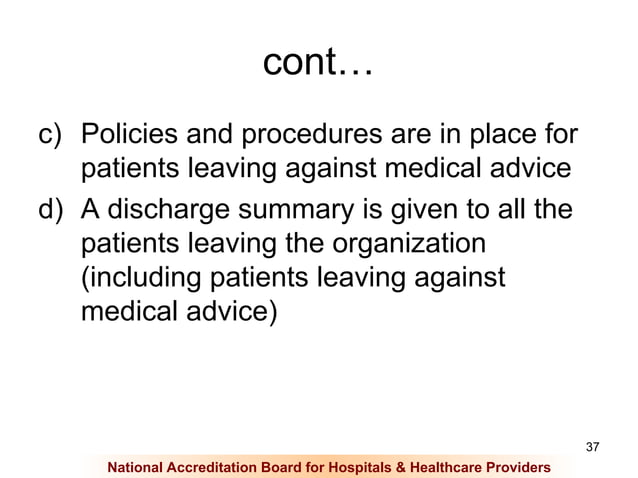 cont…

c) Policies and procedures are in place for patients leaving against medical advice

d) A discharge summary is given to all the patients leaving the organization (including patients leaving against medical advice)

37

National Accreditation Board for Hospitals & Healthcare Providers